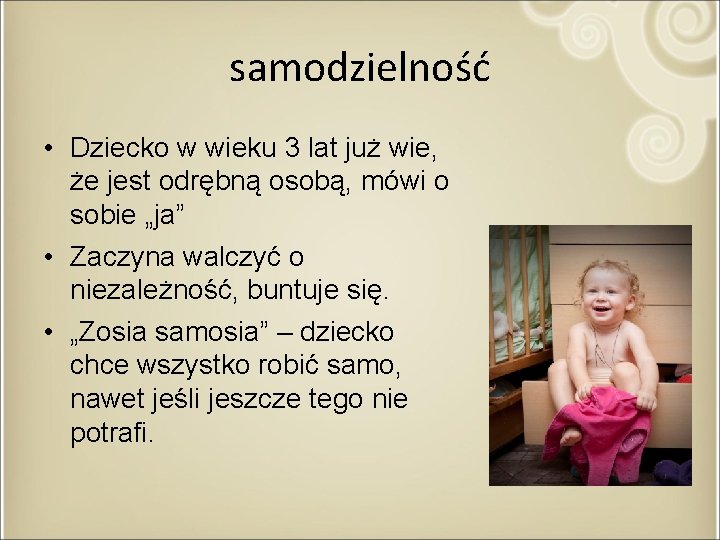 samodzielność

• Dziecko w wieku 3 lat już wie, że jest odrębną osobą, mówi o sobie „ja”

• Zaczyna walczyć o niezależność, buntuje się.

• „Zosia samosia” – dziecko chce wszystko robić samo, nawet jeśli jeszcze tego nie potrafi.